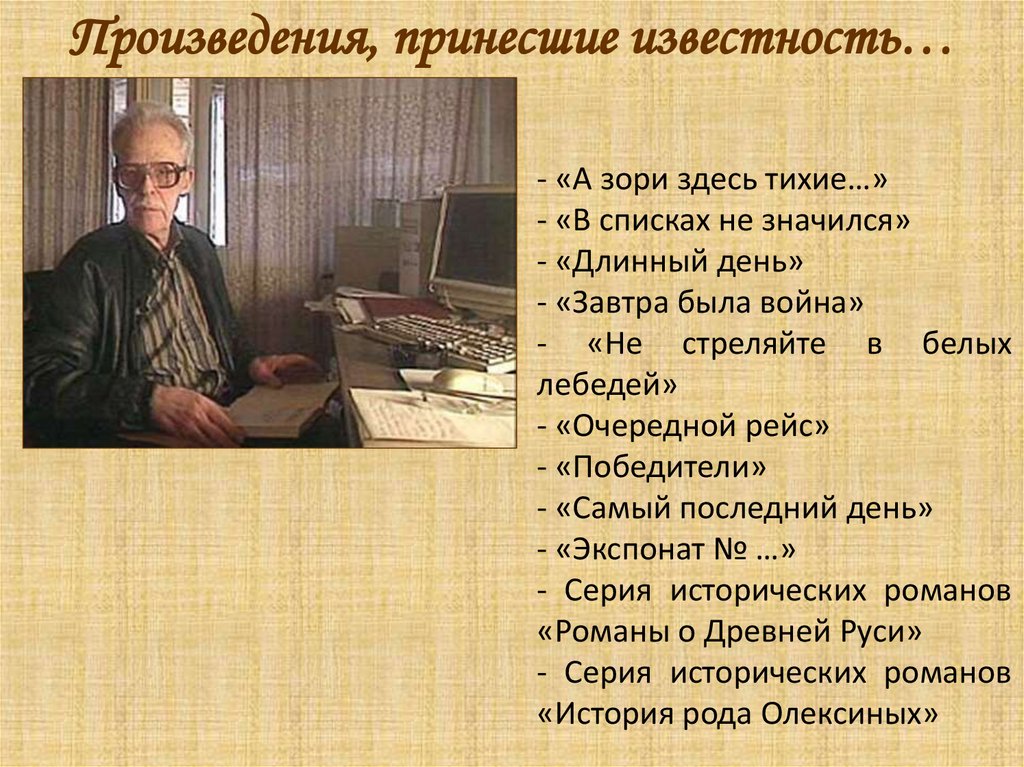 Произведения, принесшие известность…

- «А зори здесь тихие…»
- «В списках не значился»
- «Длинный день»
- «Завтра была война»
- «Не стреляйте в белых лебедей»
- «Очередной рейс»
- «Победители»
- «Самый последний день»
- «Экспонат № …»
- Серия исторических романов «Романы о Древней Руси»
- Серия исторических романов «История рода Олексиных»